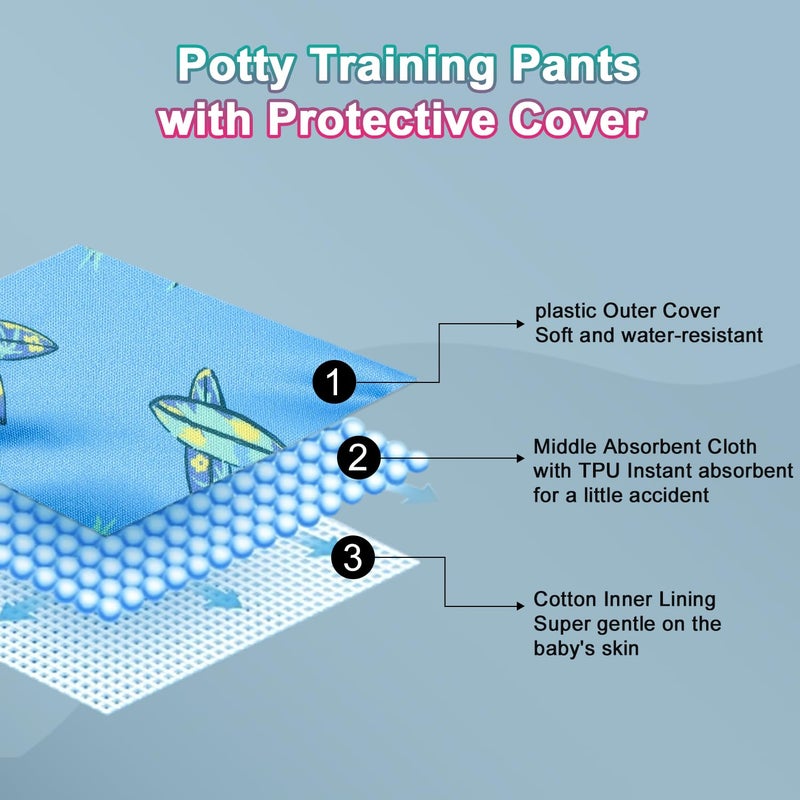 Potty Training Pants
with Protective Cover

1

plastic Outer Cover
Soft and water-resistant

2

Middle Absorbent Cloth
with TPU Instant absorbent
for a little accident

3

Cotton Inner Lining
Super gentle on the
baby's skin